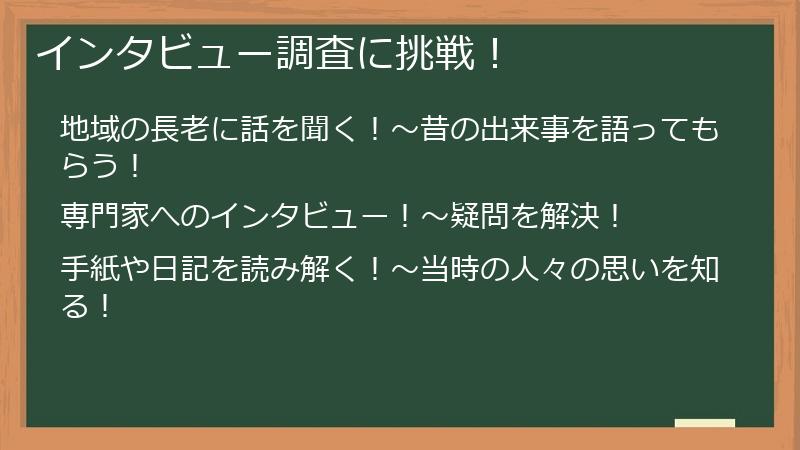 インタビュー調査に挑戦！

地域の長老に話を聞く！～昔の出来事を語ってもらう！

専門家へのインタビュー！～疑問を解決！

手紙や日記を読み解く！～当時の人々の思いを知る！